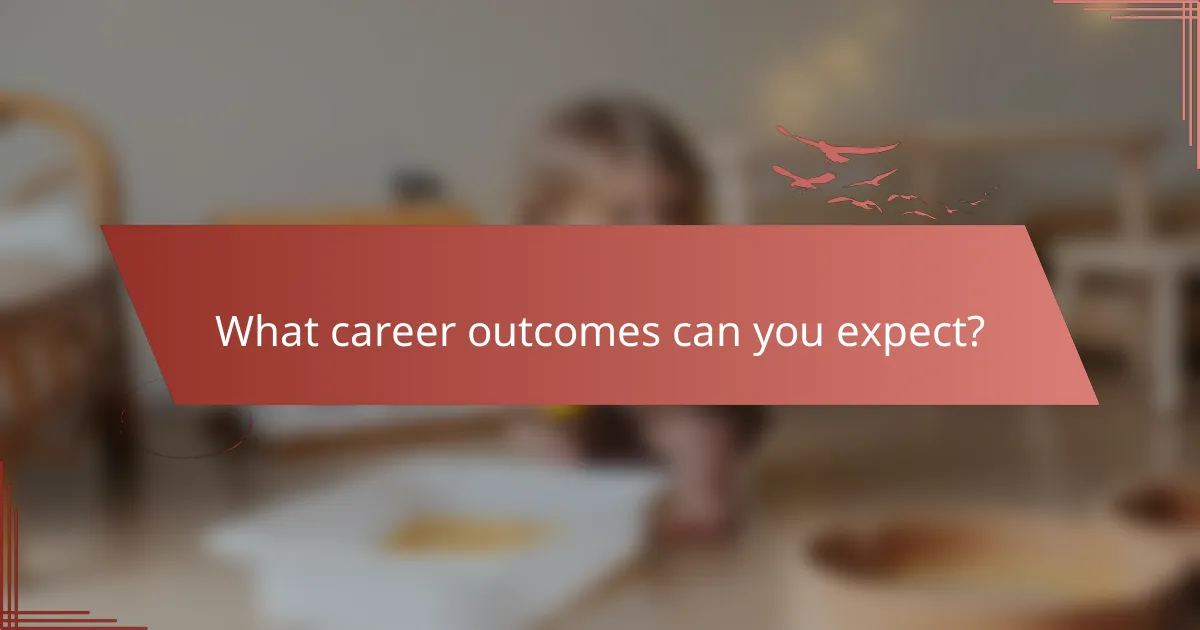 What career outcomes can you expect?